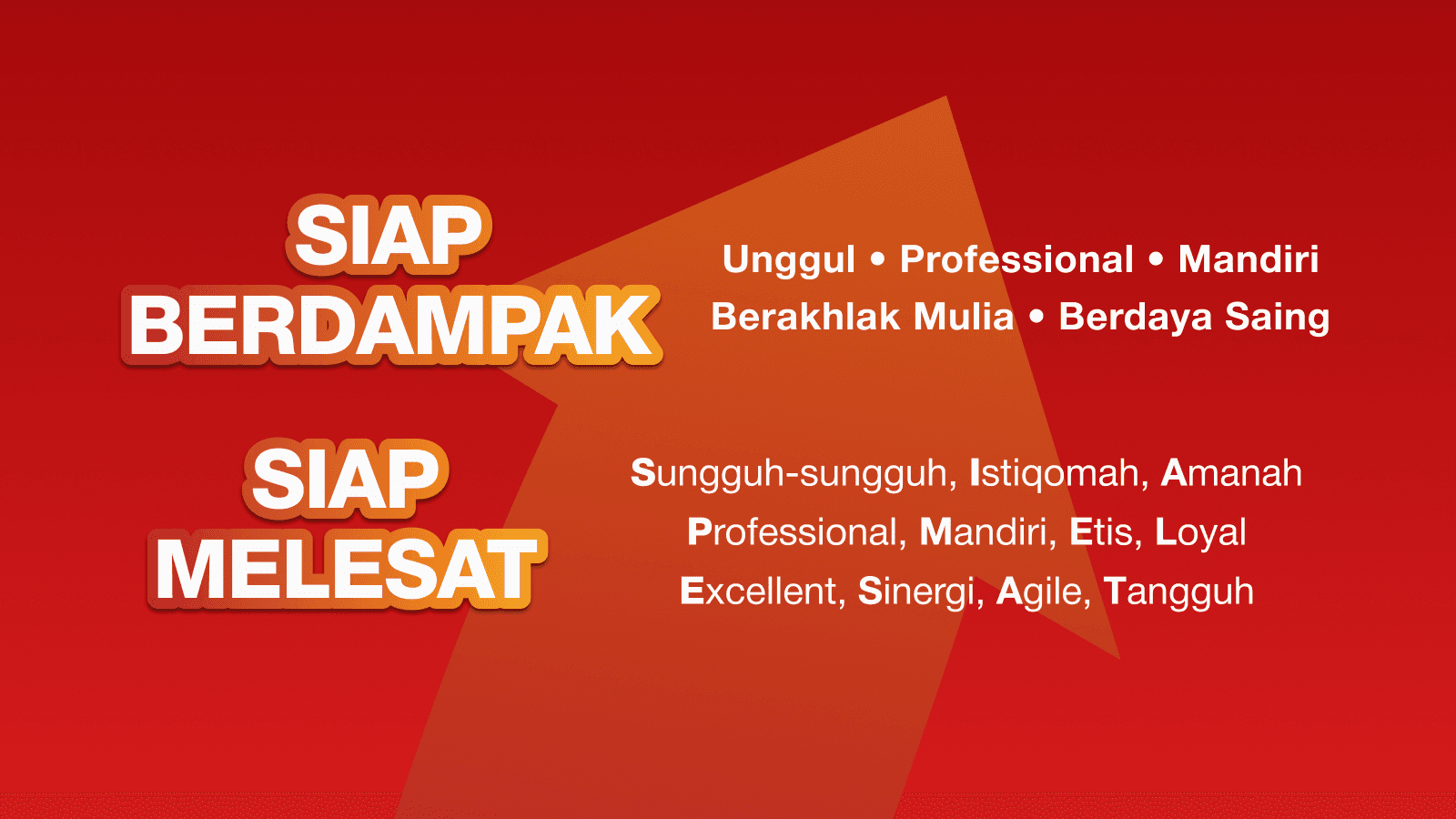 SIAP
BERDAMPAK

Unggul • Professional • Mandiri
Berakhlak Mulia • Berdaya Saing

SIAP
MELESAT

Sungguh-sungguh, Istiqomah, Amanah
Professional, Mandiri, Etis, Loyal
Excellent, Sinergi, Agile, Tangguh